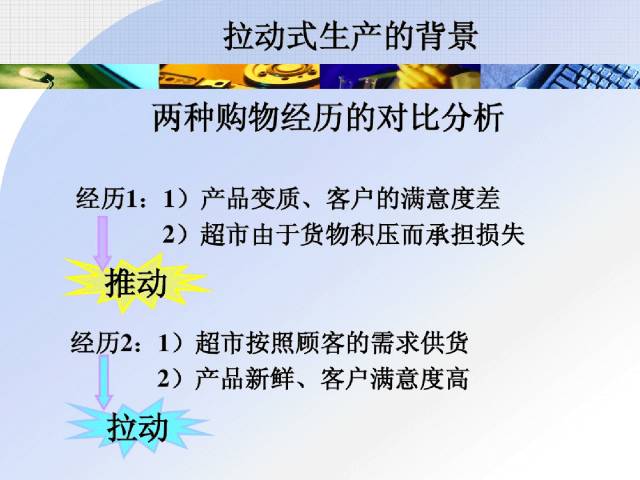 拉动式生产的背景

两种购物经历的对比分析

经历1：1）产品变质、客户的满意度差
2）超市由于货物积压而承担损失

推动

经历2：1）超市按照顾客的需求供货
2）产品新鲜、客户满意度高

拉动